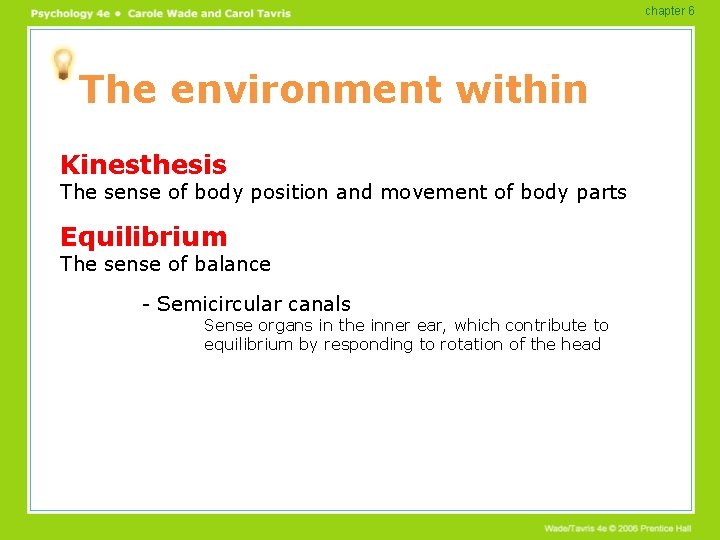 Psychology 4e • Carole Wade and Carol Tavris

chapter 6

The environment within

Kinesthesis
The sense of body position and movement of body parts

Equilibrium
The sense of balance

- Semicircular canals
Sense organs in the inner ear, which contribute to equilibrium by responding to rotation of the head

Wade/Tavris 4e © 2006 Prentice Hall